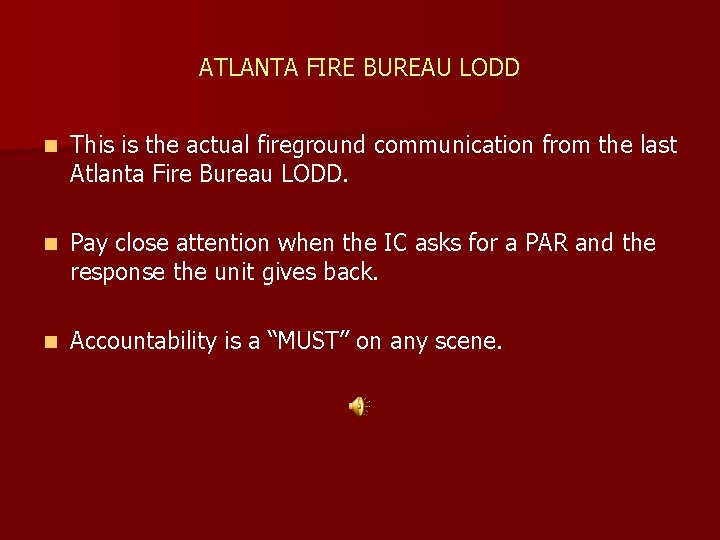 ATLANTA FIRE BUREAU LODD

This is the actual fireground communication from the last Atlanta Fire Bureau LODD.

Pay close attention when the IC asks for a PAR and the response the unit gives back.

Accountability is a “MUST” on any scene.